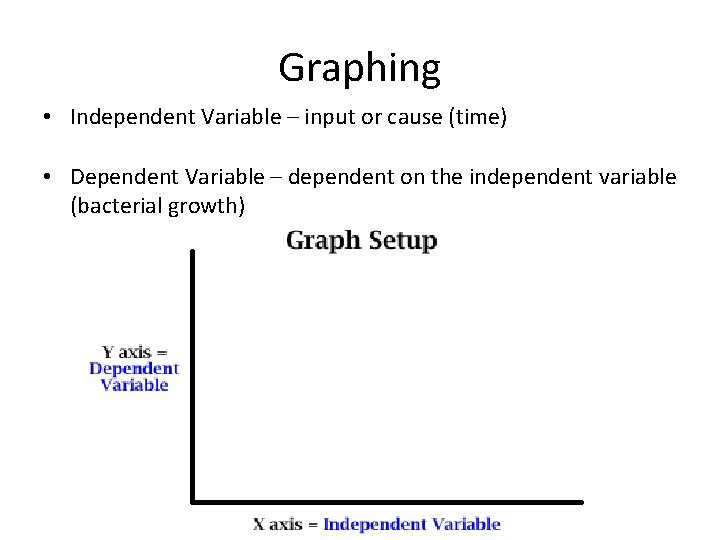 Graphing

• Independent Variable – input or cause (time)

• Dependent Variable – dependent on the independent variable (bacterial growth)

Graph Setup

Y axis = Dependent Variable

X axis = Independent Variable